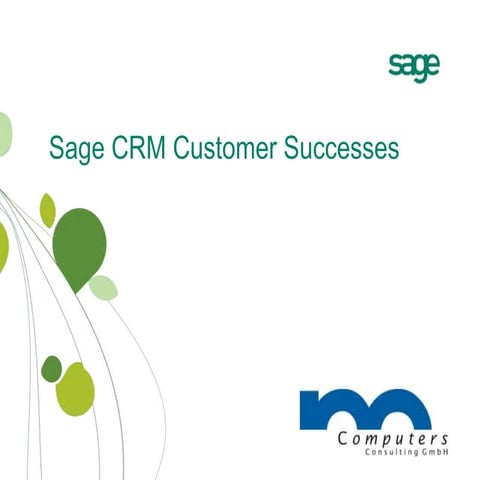 sage

Sage CRM Customer Successes

Computers
Consulting GmbH